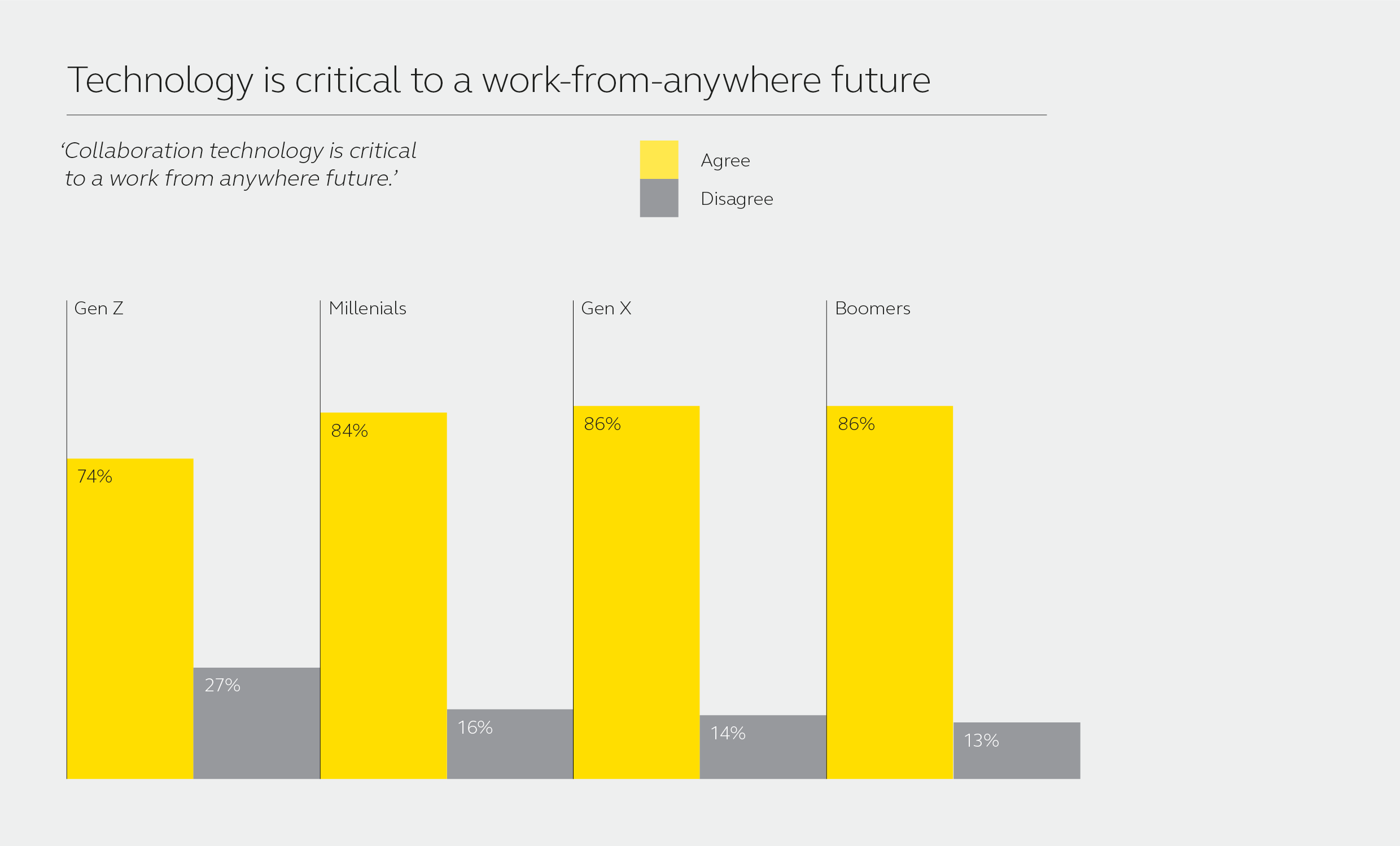 Technology is critical to a work-from-anywhere future

'Collaboration technology is critical to a work from anywhere future.'

Agree
Disagree

Gen Z
74%
27%

Millenials
84%
16%

Gen X
86%
14%

Boomers
86%
13%